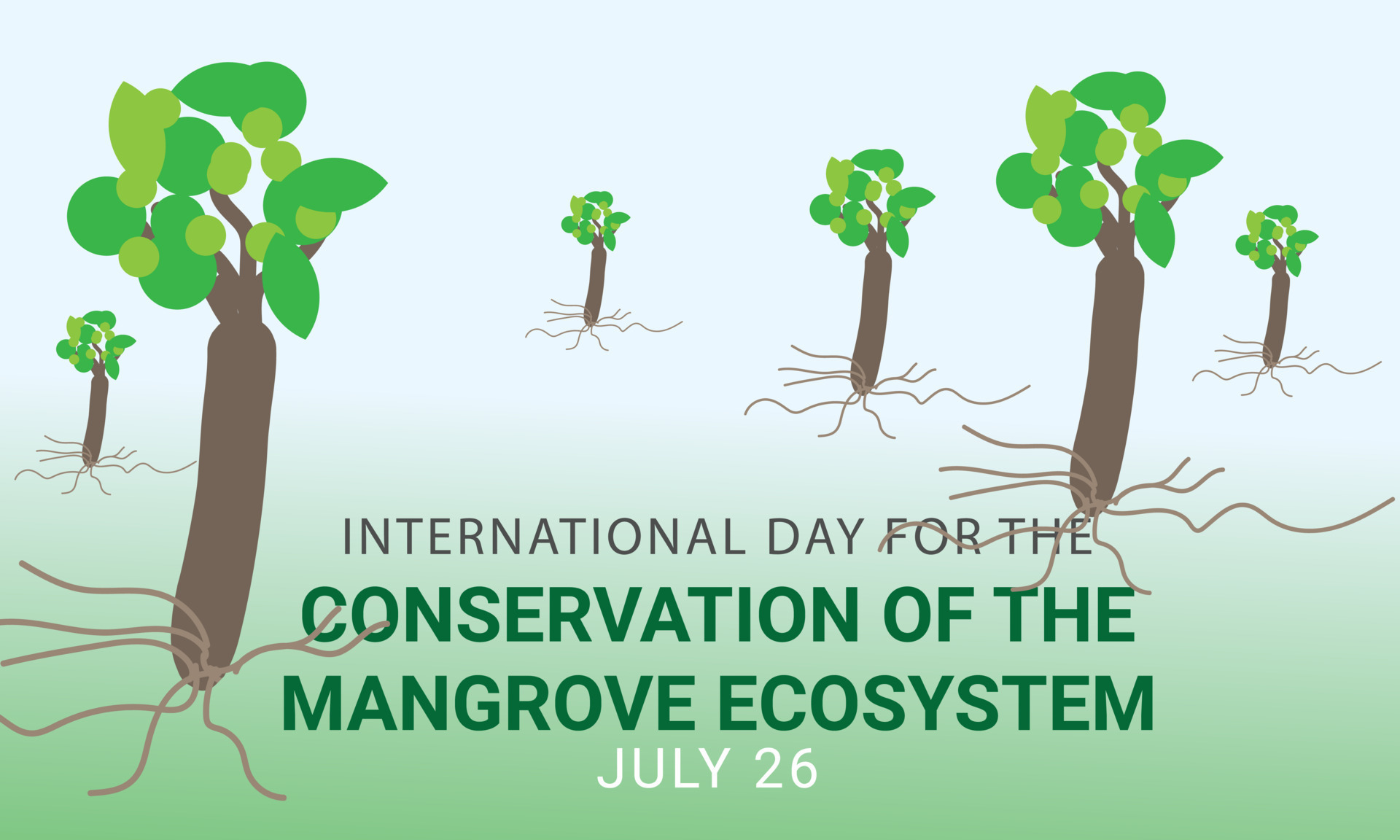 INTERNATIONAL DAY FOR THE
CONSERVATION OF THE MANGROVE ECOSYSTEM
JULY 26